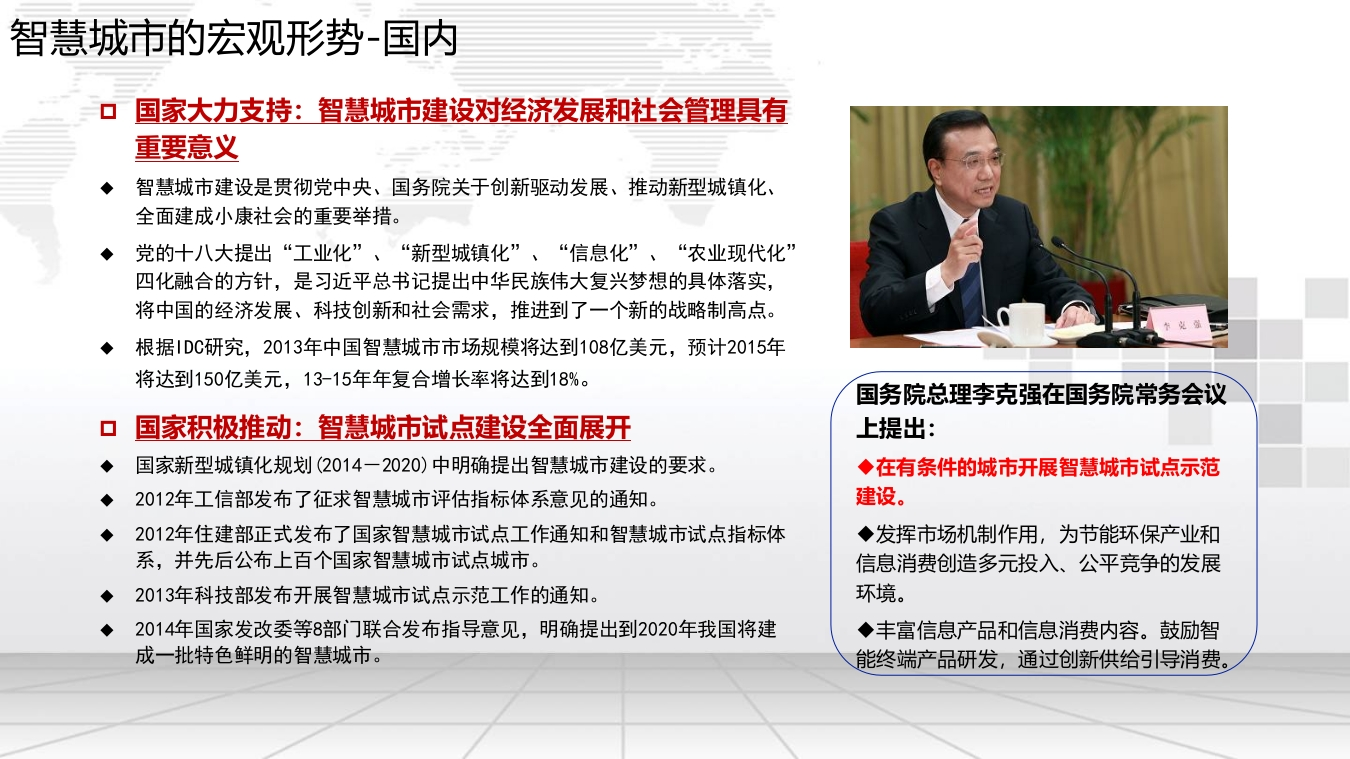 智慧城市的宏观形势-国内

□ 国家大力支持：智慧城市建设对经济发展和社会管理具有重要意义

◆ 智慧城市建设是贯彻党中央、国务院关于创新驱动发展、推动新型城镇化、全面建成小康社会的重要举措。

◆ 党的十八大提出“工业化”、“新型城镇化”、“信息化”、“农业现代化”四化融合的方针，是习近平总书记提出中华民族伟大复兴梦想的具体落实，将中国的经济发展、科技创新和社会需求，推进到了一个新的战略制高点。

◆ 根据IDC研究，2013年中国智慧城市市场规模将达到108亿美元，预计2015年将达到150亿美元，13-15年年复合增长率将达到18%。

□ 国家积极推动：智慧城市试点建设全面展开

◆ 国家新型城镇化规划(2014－2020)中明确提出智慧城市建设的要求。

◆ 2012年工信部发布了征求智慧城市评估指标体系意见的通知。

◆ 2012年住建部正式发布了国家智慧城市试点工作通知和智慧城市试点指标体系，并先后公布上百个国家智慧城市试点城市。

◆ 2013年科技部发布开展智慧城市试点示范工作的通知。

◆ 2014年国家发改委等8部门联合发布指导意见，明确提出到2020年我国将建成一批特色鲜明的智慧城市。

李克强

国务院总理李克强在国务院常务会议上提出：

◆在有条件的城市开展智慧城市试点示范建设。

◆发挥市场机制作用，为节能环保产业和信息消费创造多元投入、公平竞争的发展环境。

◆丰富信息产品和信息消费内容。鼓励智能终端产品研发，通过创新供给引导消费。